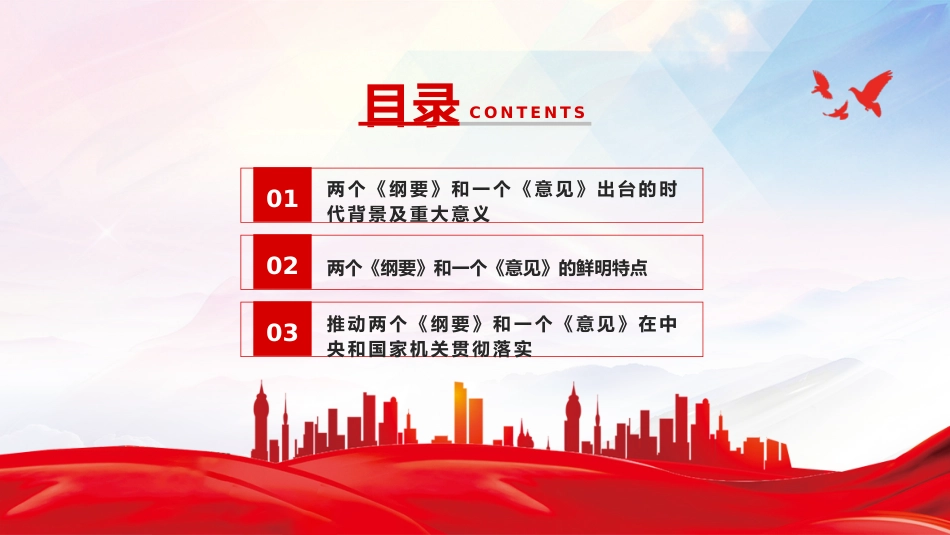 目录 CONTENTS

01 两个《纲要》和一个《意见》出台的时代背景及重大意义

02 两个《纲要》和一个《意见》的鲜明特点

03 推动两个《纲要》和一个《意见》在中央和国家机关贯彻落实